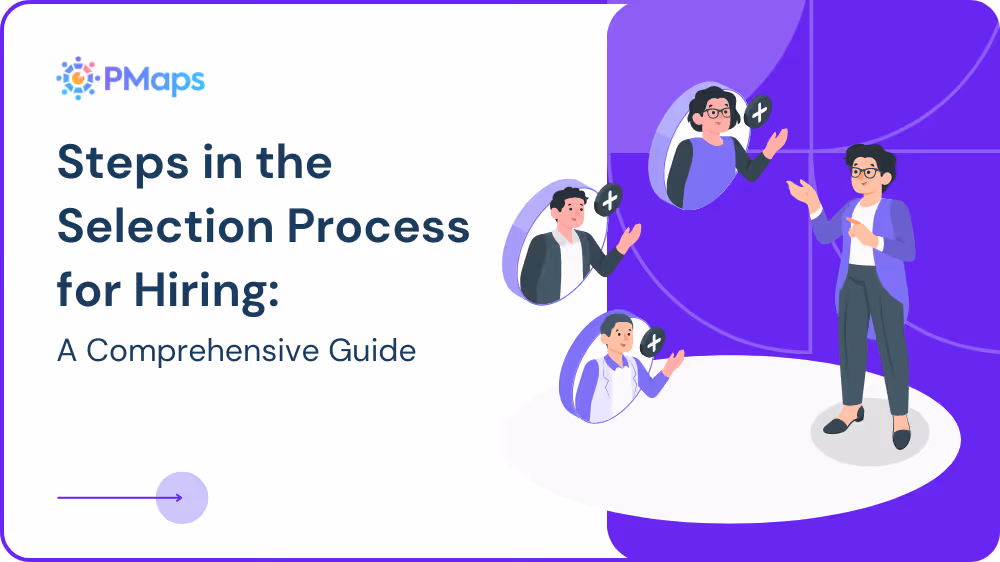 PMaps

Steps in the Selection Process for Hiring:

A Comprehensive Guide